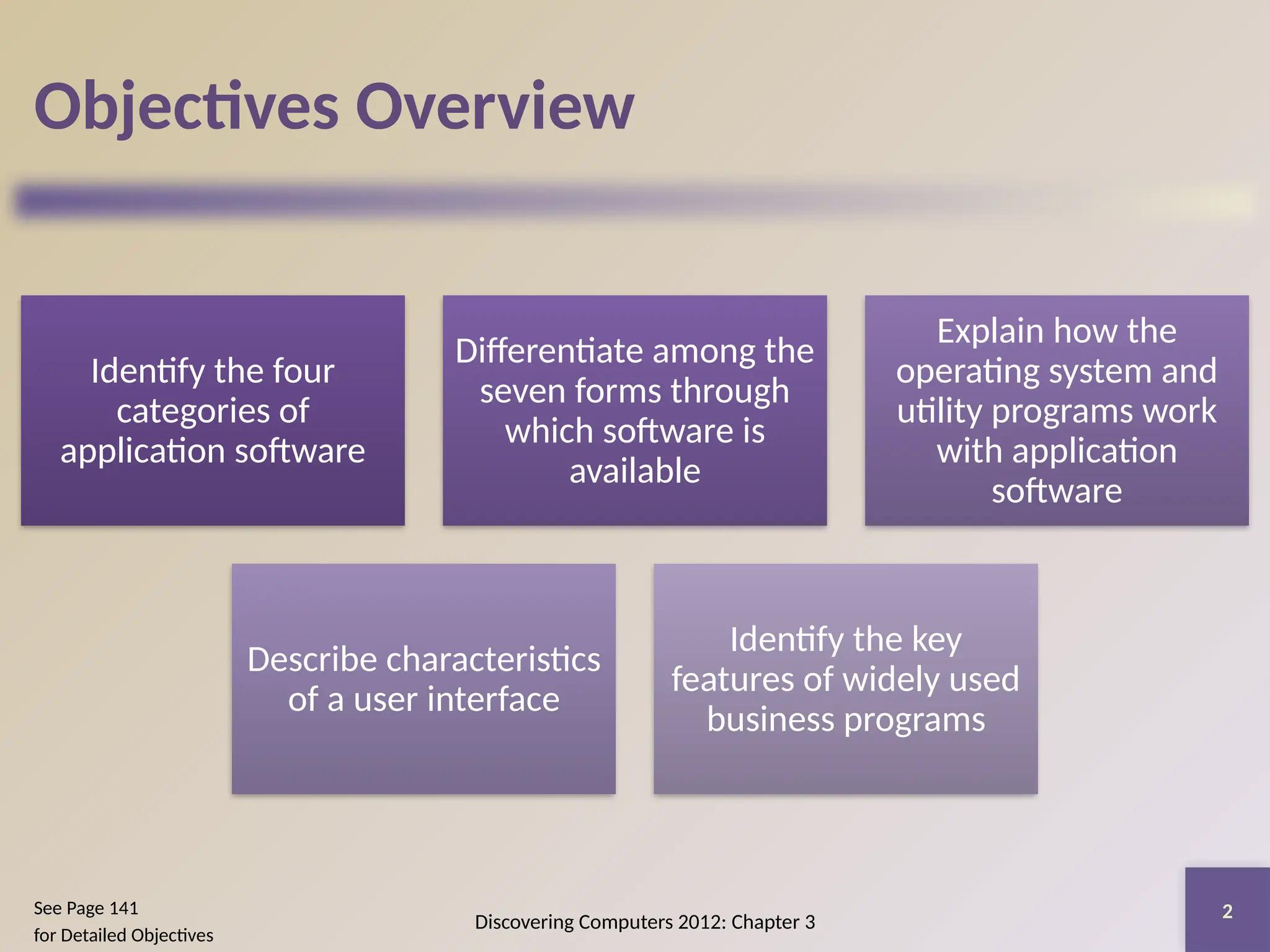 Objectives Overview

Identify the four categories of application software

Differentiate among the seven forms through which software is available

Explain how the operating system and utility programs work with application software

Describe characteristics of a user interface

Identify the key features of widely used business programs

See Page 141
for Detailed Objectives

Discovering Computers 2012: Chapter 3

2